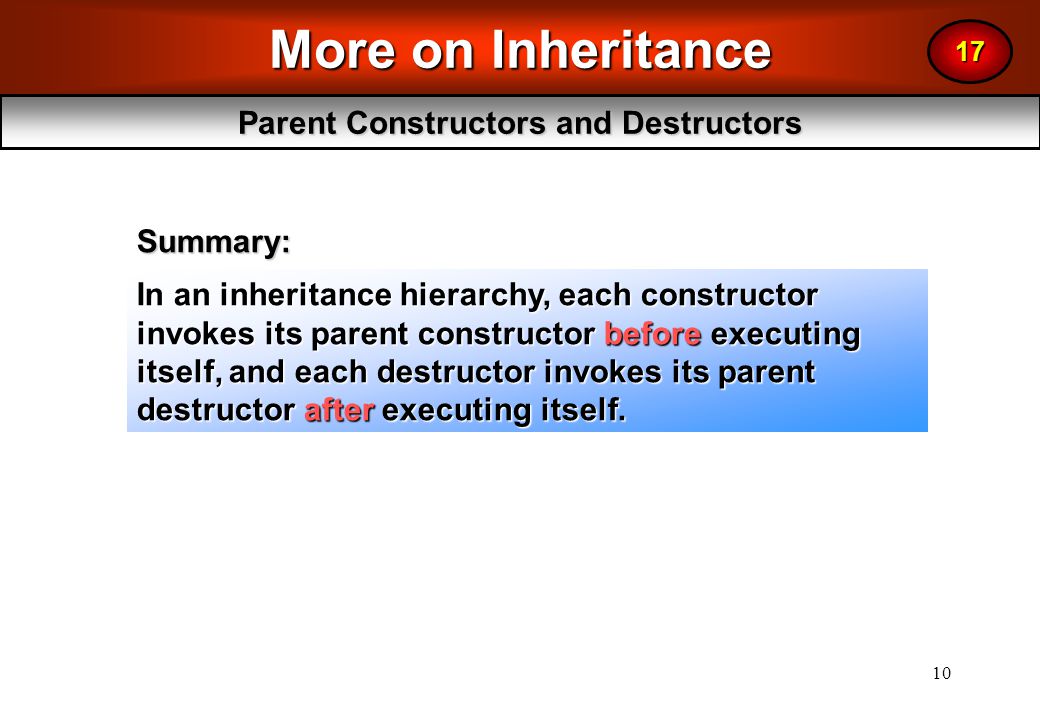 More on Inheritance

17

Parent Constructors and Destructors

Summary:

In an inheritance hierarchy, each constructor invokes its parent constructor before executing itself, and each destructor invokes its parent destructor after executing itself.

10